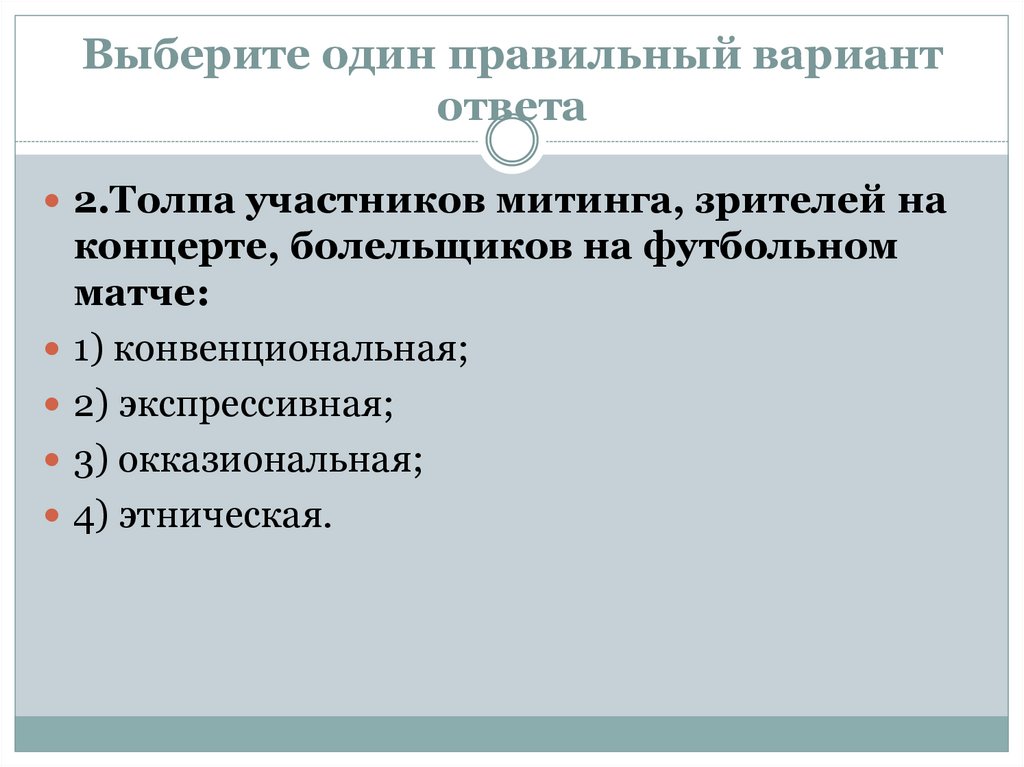 Выберите один правильный вариант ответа

2.Толпа участников митинга, зрителей на концерте, болельщиков на футбольном матче:

1) конвенциональная;

2) экспрессивная;

3) окказиональная;

4) этническая.